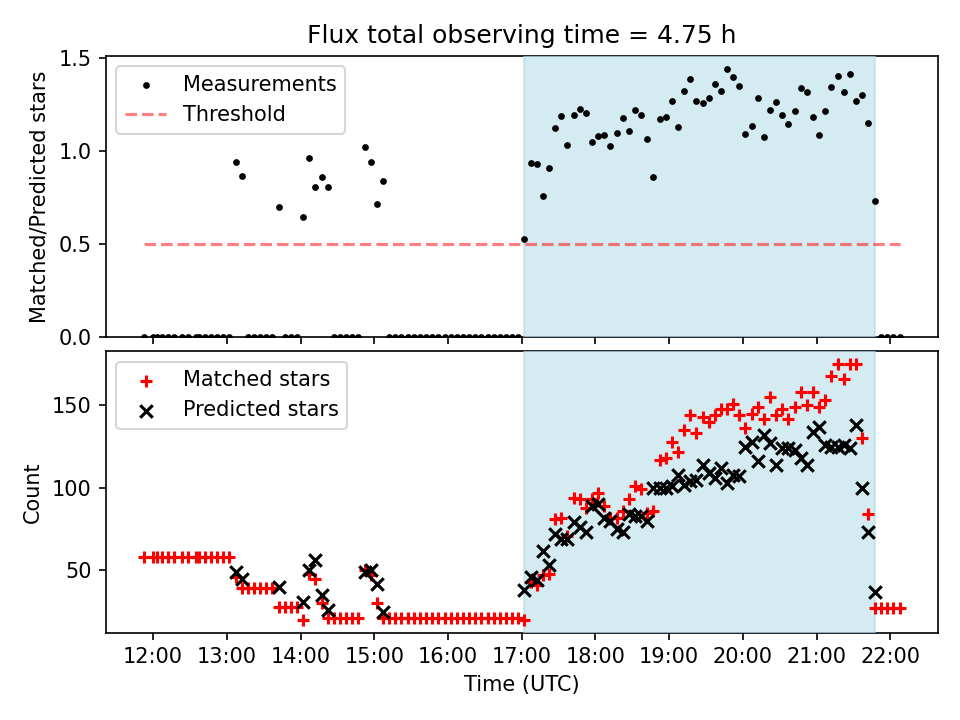 Flux total observing time = 4.75 h

Measurements
Threshold

Matched/Predicted stars

1.5
1.0
0.5
0.0

Matched stars
Predicted stars

Count

150
100
50

12:00 13:00 14:00 15:00 16:00 17:00 18:00 19:00 20:00 21:00 22:00

Time (UTC)